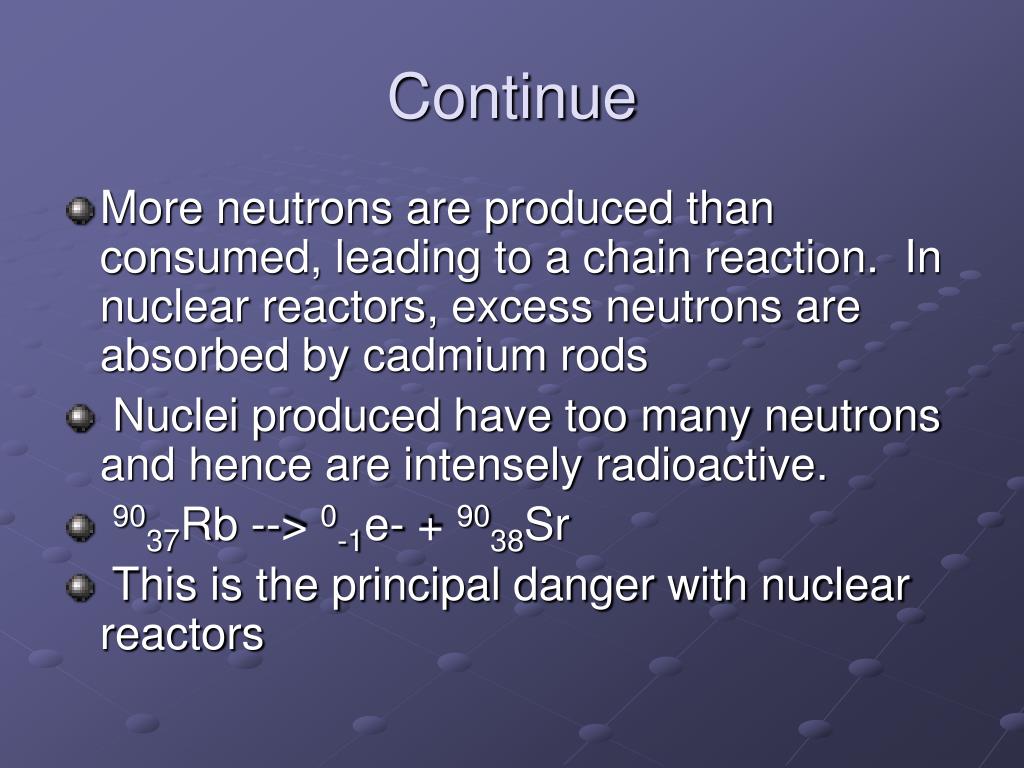 Continue

More neutrons are produced than consumed, leading to a chain reaction. In nuclear reactors, excess neutrons are absorbed by cadmium rods

Nuclei produced have too many neutrons and hence are intensely radioactive.

$^{90}_{37}Rb$ --> $^{0}_{-1}e$- + $^{90}_{38}Sr$

This is the principal danger with nuclear reactors